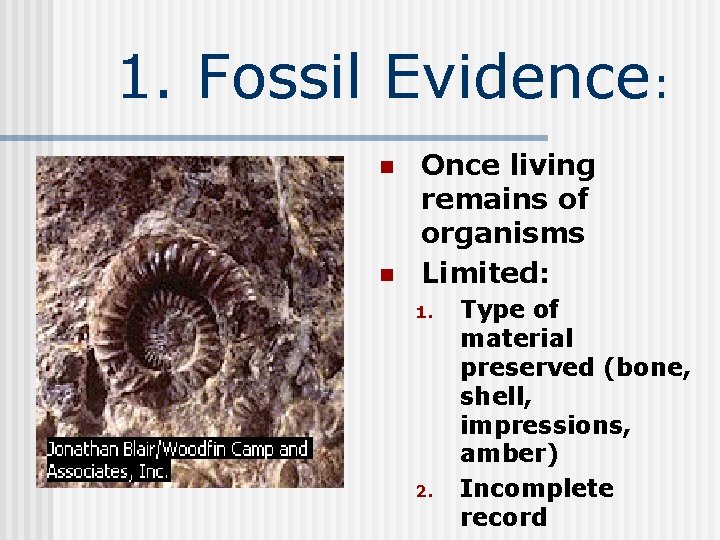 1. Fossil Evidence:

Jonathan Blair/Woodfin Camp and Associates, Inc.

- Once living remains of organisms
- Limited:
  1. Type of material preserved (bone, shell, impressions, amber)
  2. Incomplete record